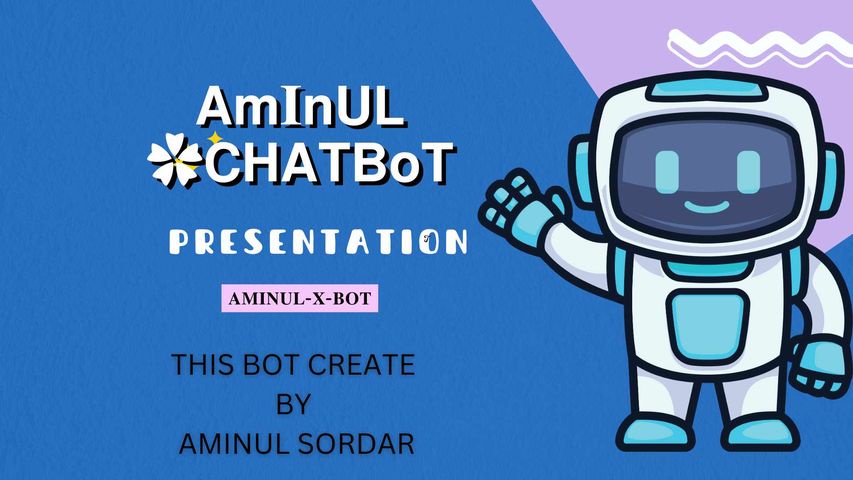 AmInUL
CHATBoT

PRESENTATION

AMINUL-X-BOT

THIS BOT CREATE
BY
AMINUL SORDAR